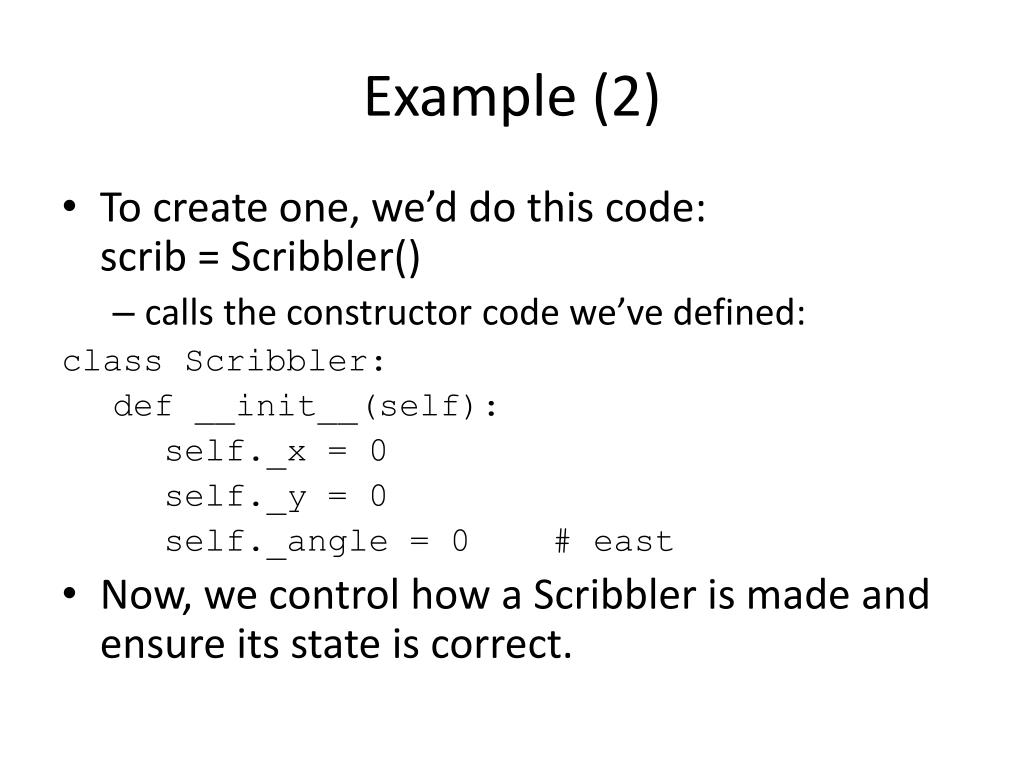 Example (2)

• To create one, we'd do this code:
scrib = Scribbler()

– calls the constructor code we've defined:

class Scribbler:
   def __init__(self):
      self._x = 0
      self._y = 0
      self._angle = 0    # east

• Now, we control how a Scribbler is made and ensure its state is correct.